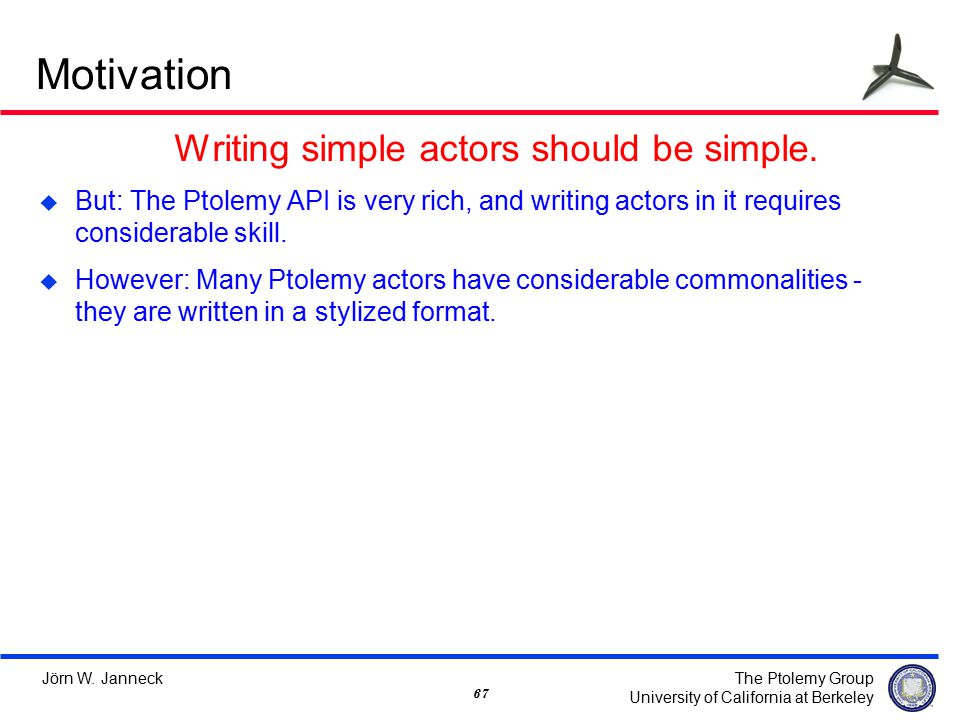 Motivation

Writing simple actors should be simple.

But: The Ptolemy API is very rich, and writing actors in it requires considerable skill.

However: Many Ptolemy actors have considerable commonalities - they are written in a stylized format.

Jörn W. Janneck

67

The Ptolemy Group
University of California at Berkeley